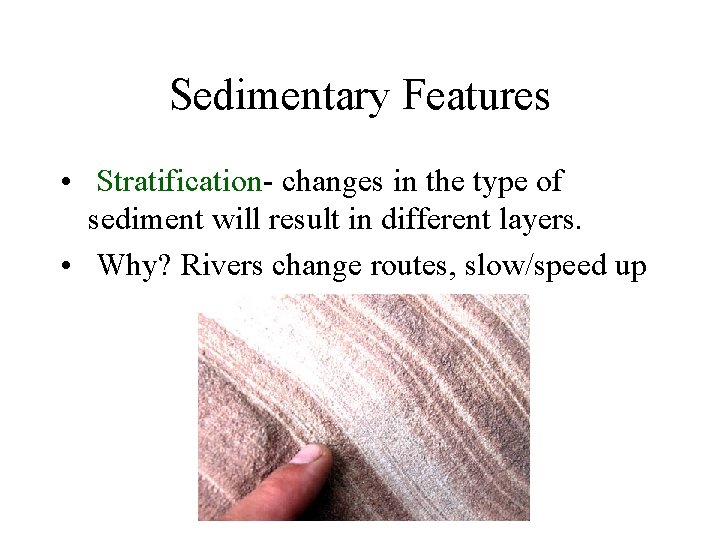 Sedimentary Features

• Stratification- changes in the type of sediment will result in different layers.

• Why? Rivers change routes, slow/speed up